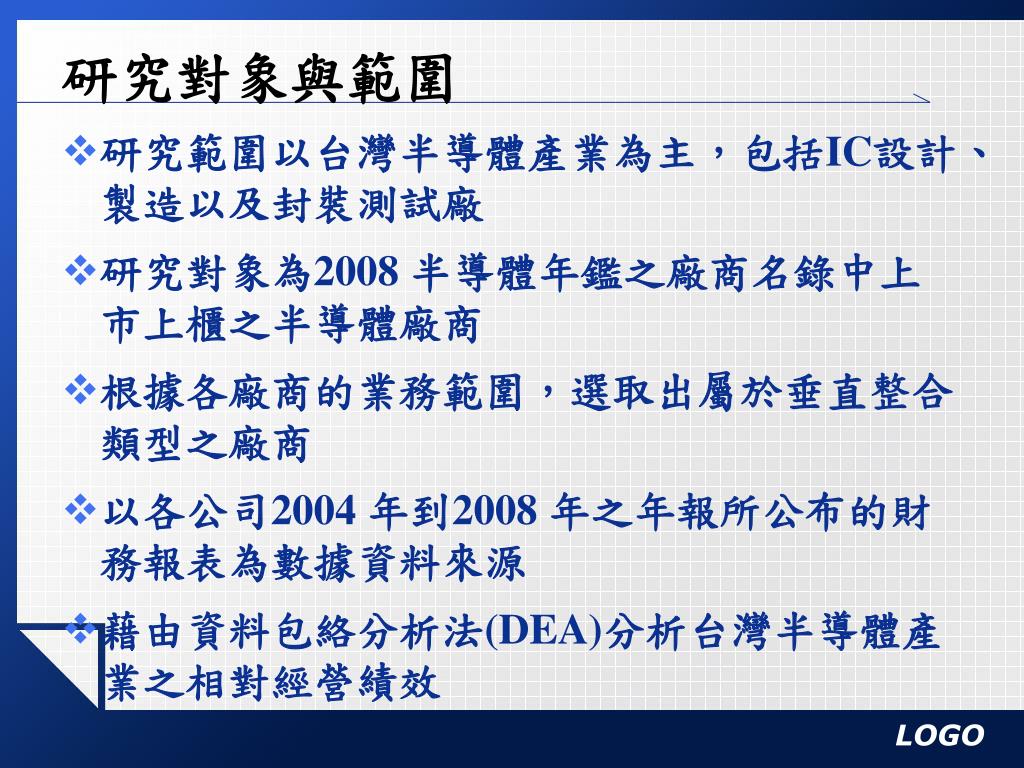 研究對象與範圍

❖研究範圍以台灣半導體產業為主，包括IC設計、製造以及封裝測試廠

❖研究對象為2008 半導體年鑑之廠商名錄中上市上櫃之半導體廠商

❖根據各廠商的業務範圍，選取出屬於垂直整合類型之廠商

❖以各公司2004 年到2008 年之年報所公布的財務報表為數據資料來源

❖藉由資料包絡分析法(DEA)分析台灣半導體產業之相對經營績效

LOGO